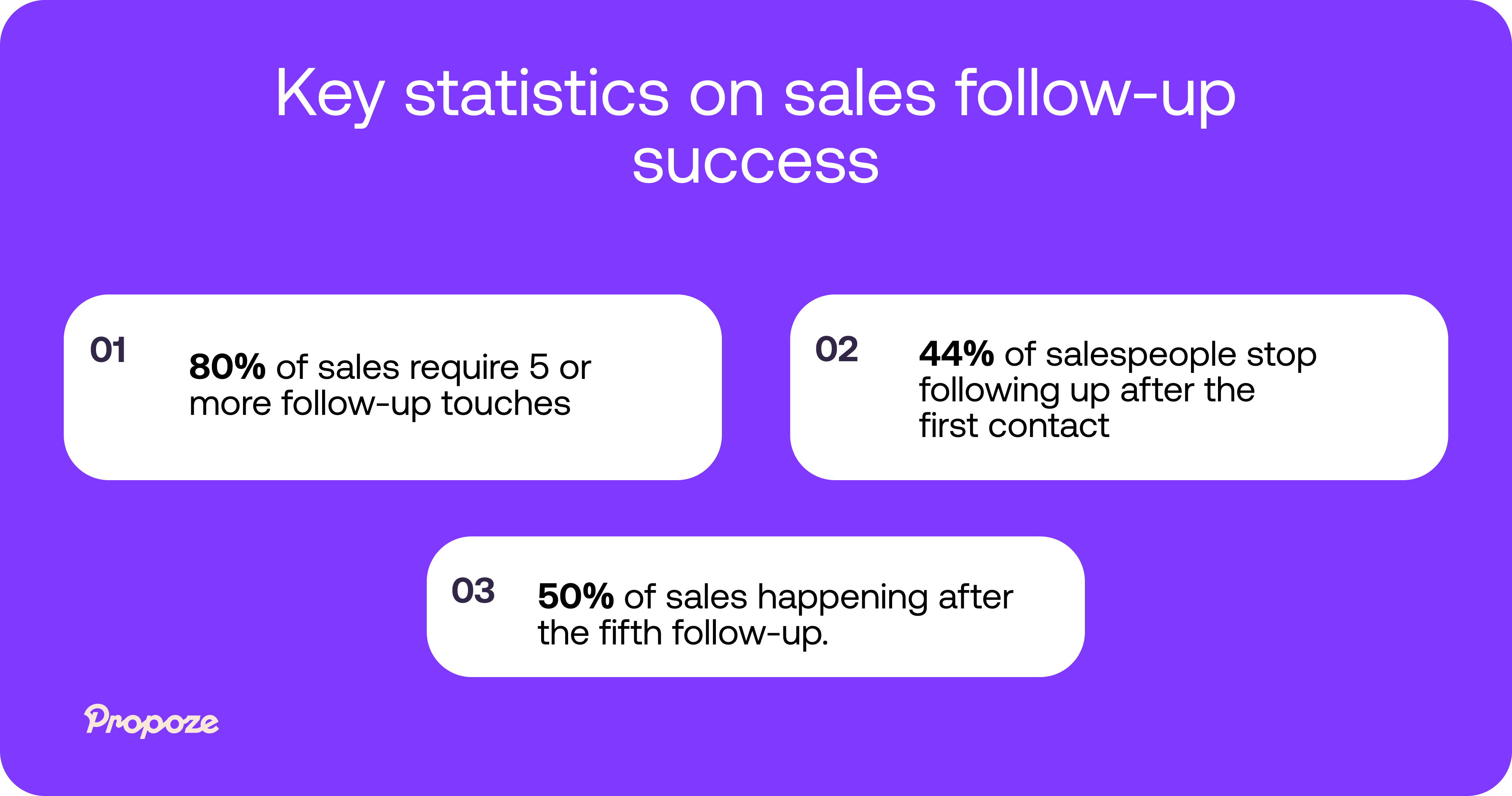 Key statistics on sales follow-up success

01

80% of sales require 5 or more follow-up touches

02

44% of salespeople stop following up after the first contact

03

50% of sales happening after the fifth follow-up.

Propoze